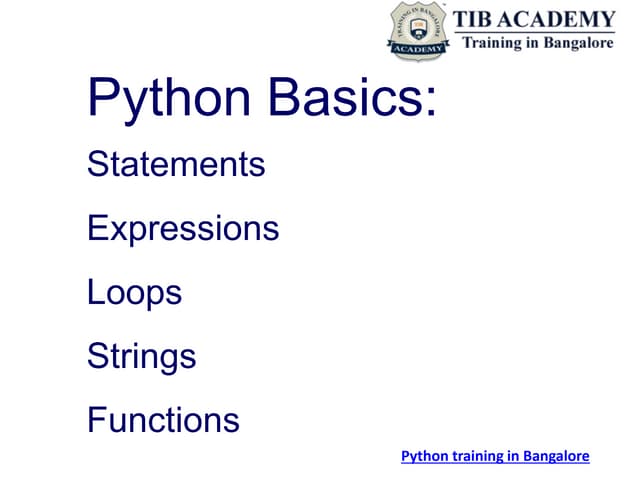 TRAINING IN BANGALORE
TIB
ACADEMY
TIB ACADEMY
Training in Bangalore

Python Basics:

Statements

Expressions

Loops

Strings

Functions

Python training in Bangalore